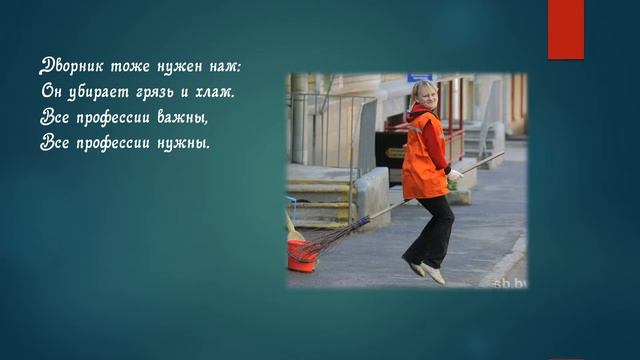 Дворник тоже нужен нам:
Он убирает грязь и хлам.
Все профессии важны,
Все профессии нужны.

sb.by